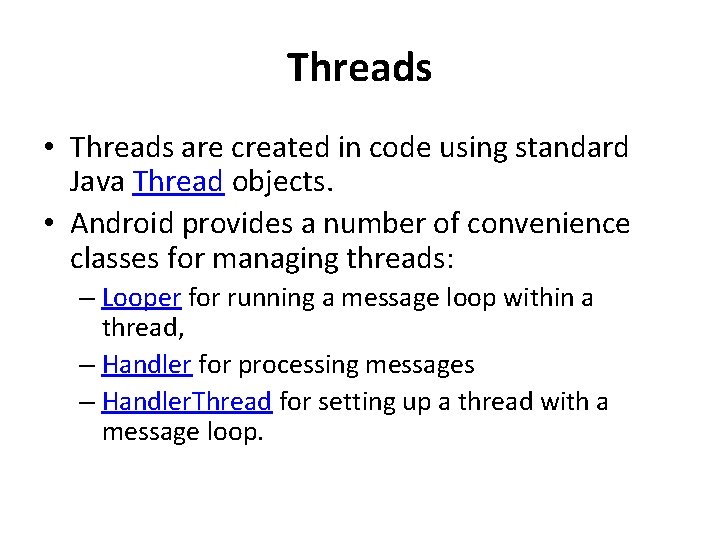 Threads

• Threads are created in code using standard Java Thread objects.

• Android provides a number of convenience classes for managing threads:

– Looper for running a message loop within a thread,

– Handler for processing messages

– HandlerThread for setting up a thread with a message loop.